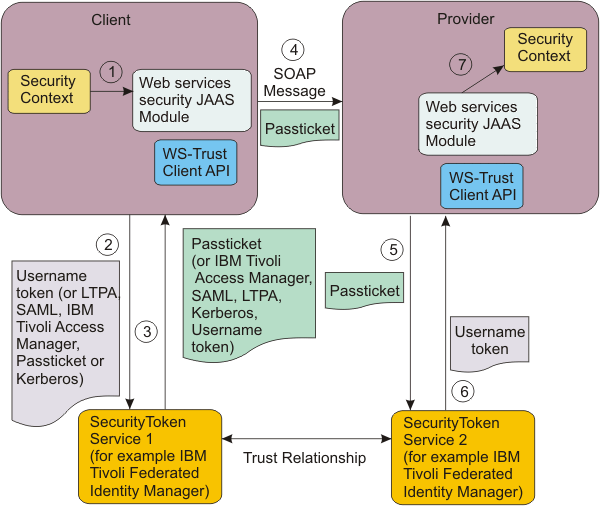 Client

Security Context

1

Web services security JAAS Module

WS-Trust Client API

4

SOAP Message

Passticket

Provider

Security Context

7

Web services security JAAS Module

WS-Trust Client API

2

Username token (or LTPA, SAML, IBM Tivoli Access Manager, Passticket or Kerberos)

3

Passticket (or IBM Tivoli Access Manager, SAML, LTPA, Kerberos, Username token)

5

Passticket

Username token

6

SecurityToken Service 1 (for example IBM Tivoli Federated Identity Manager)

Trust Relationship

SecurityToken Service 2 (for example IBM Tivoli Federated Identity Manager)